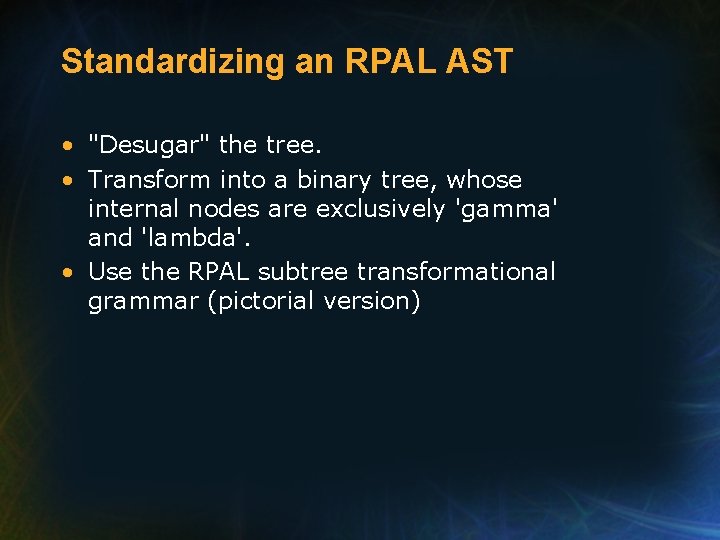 Standardizing an RPAL AST

• "Desugar" the tree.
• Transform into a binary tree, whose internal nodes are exclusively 'gamma' and 'lambda'.
• Use the RPAL subtree transformational grammar (pictorial version)